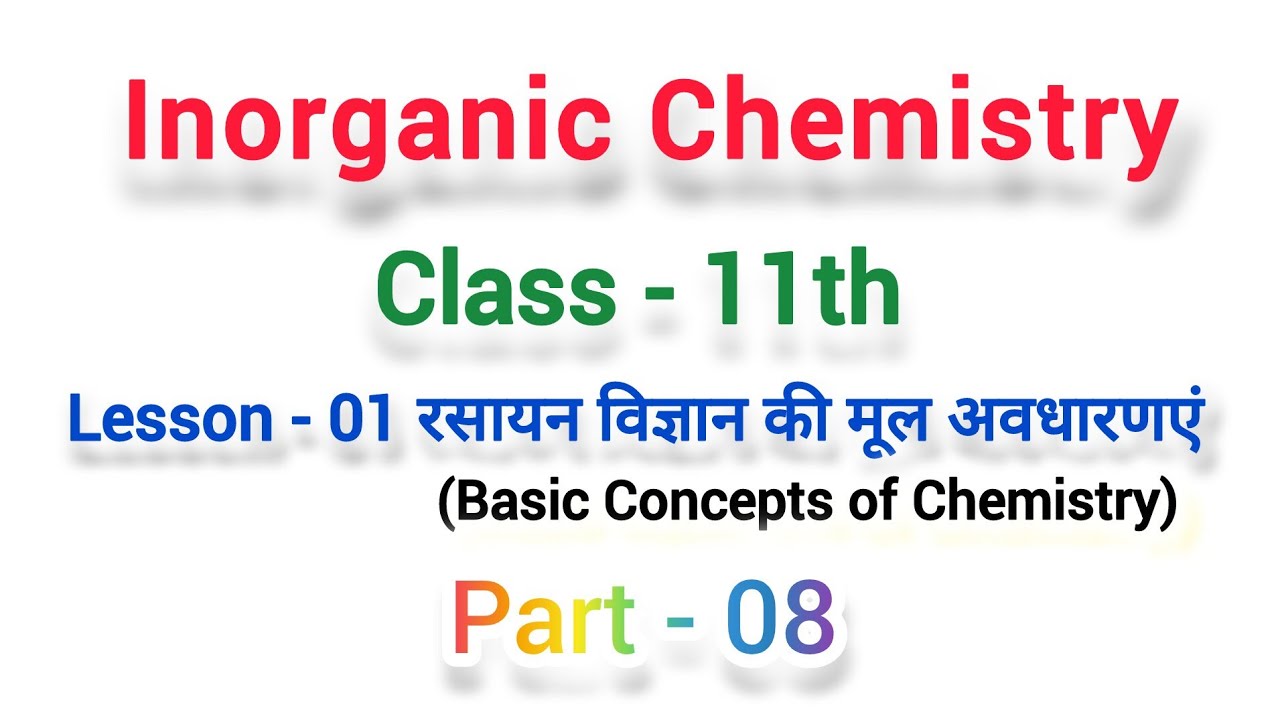 Inorganic Chemistry

Class - 11th

Lesson - 01 रसायन विज्ञान की मूल अवधारणएं

(Basic Concepts of Chemistry)

Part - 08